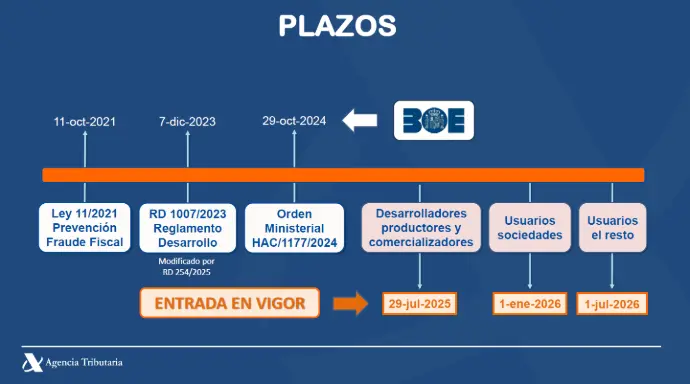 PLAZOS

11-oct-2021

7-dic-2023

29-oct-2024

BOE

Ley 11/2021 Prevención Fraude Fiscal

RD 1007/2023 Reglamento Desarrollo

Modificado por RD 254/2025

Orden Ministerial HAC/1177/2024

Desarrolladores productores y comercializadores

Usuarios sociedades

Usuarios el resto

ENTRADA EN VIGOR

29-jul-2025

1-ene-2026

1-jul-2026

Agencia Tributaria